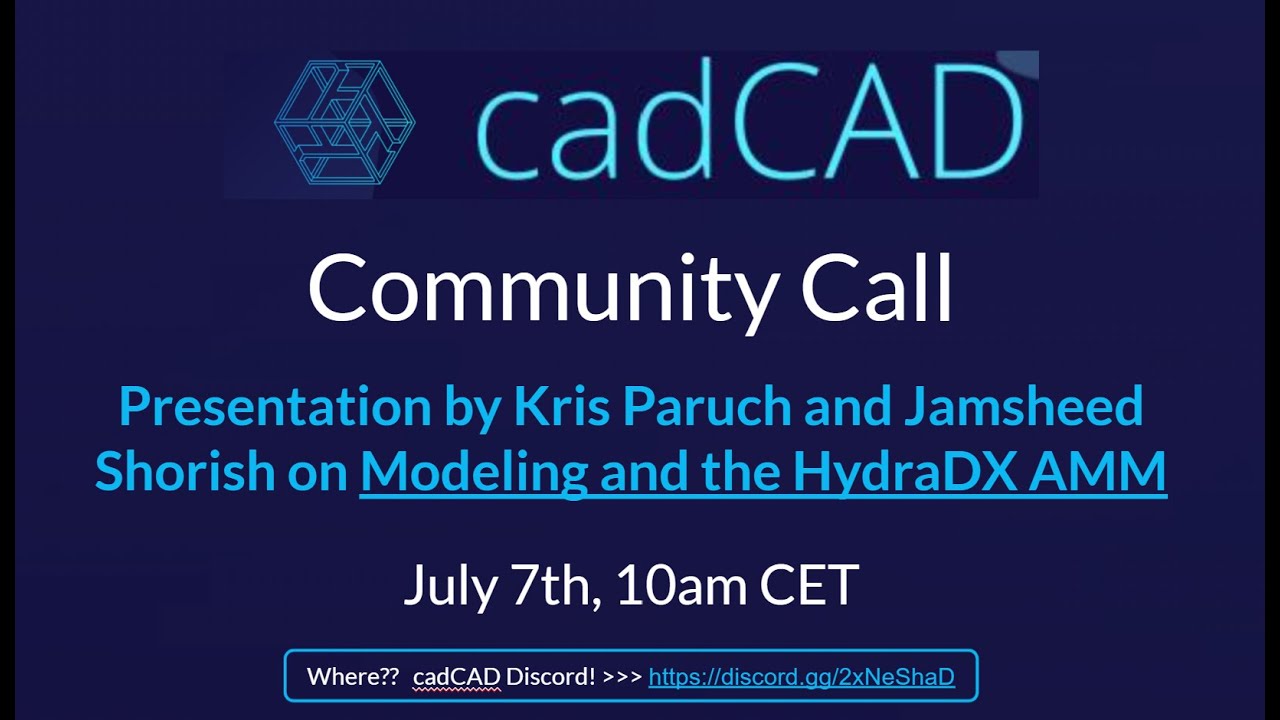 cadCAD

Community Call

Presentation by Kris Paruch and Jamsheed Shorish on Modeling and the HydraDX AMM

July 7th, 10am CET

Where?? cadCAD Discord! >>> https://discord.gg/2xNeShaD